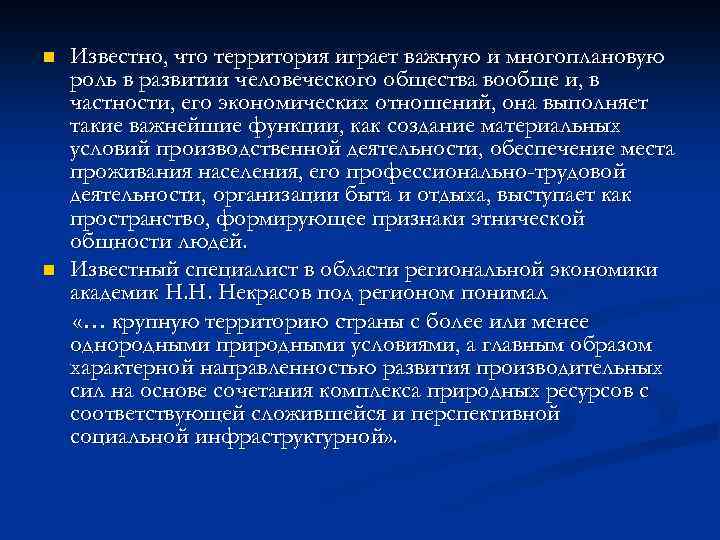 Известно, что территория играет важную и многоплановую роль в развитии человеческого общества вообще и, в частности, его экономических отношений, она выполняет такие важнейшие функции, как создание материальных условий производственной деятельности, обеспечение места проживания населения, его профессионально-трудовой деятельности, организации быта и отдыха, выступает как пространство, формирующее признаки этнической общности людей.

Известный специалист в области региональной экономики академик Н.Н. Некрасов под регионом понимал

«… крупную территорию страны с более или менее однородными природными условиями, а главным образом характерной направленностью развития производительных сил на основе сочетания комплекса природных ресурсов с соответствующей сложившейся и перспективной социальной инфраструктурной».